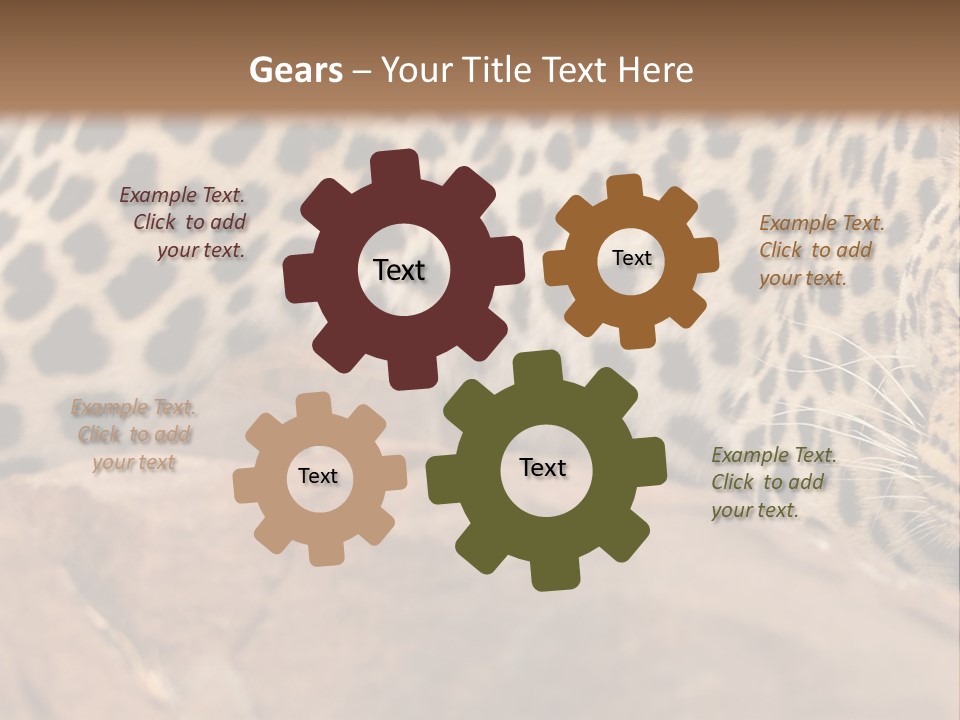 Gears – Your Title Text Here

Example Text. Click to add your text.

Text

Text

Example Text. Click to add your text.

Example Text. Click to add your text

Text

Text

Example Text. Click to add your text.